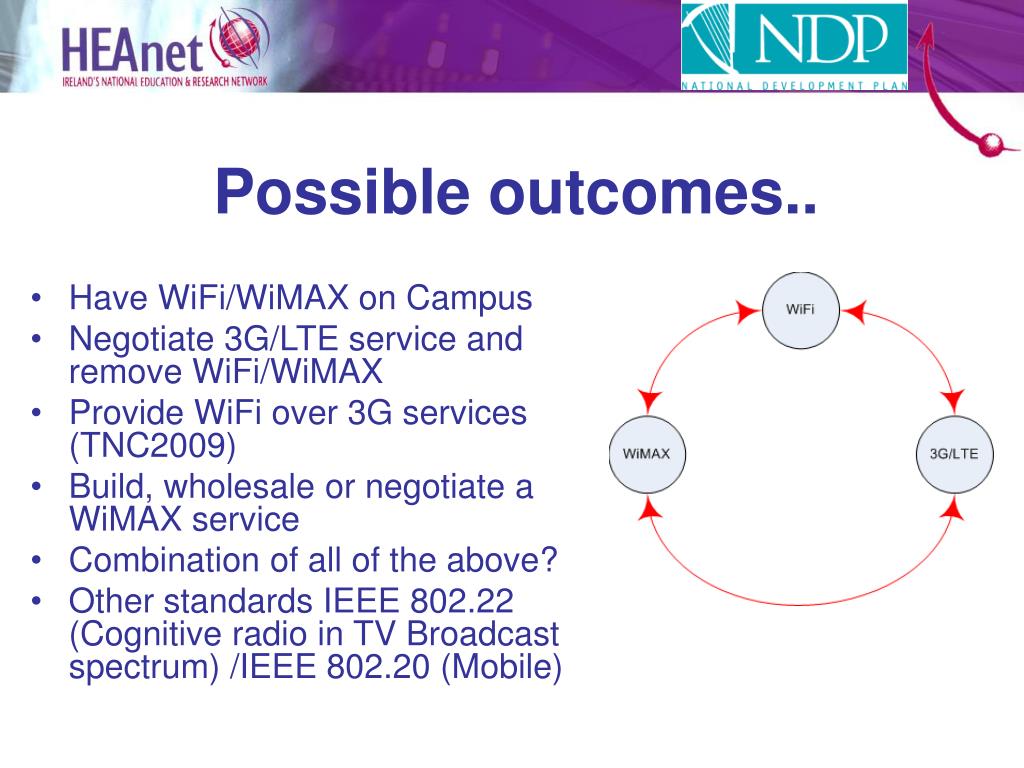 HEAnet
IRELAND'S NATIONAL EDUCATION & RESEARCH NETWORK

NDP
NATIONAL DEVELOPMENT PLAN

Possible outcomes..

• Have WiFi/WiMAX on Campus
• Negotiate 3G/LTE service and remove WiFi/WiMAX
• Provide WiFi over 3G services (TNC2009)
• Build, wholesale or negotiate a WiMAX service
• Combination of all of the above?
• Other standards IEEE 802.22 (Cognitive radio in TV Broadcast spectrum) /IEEE 802.20 (Mobile)

WiFi
WiMAX
3G/LTE